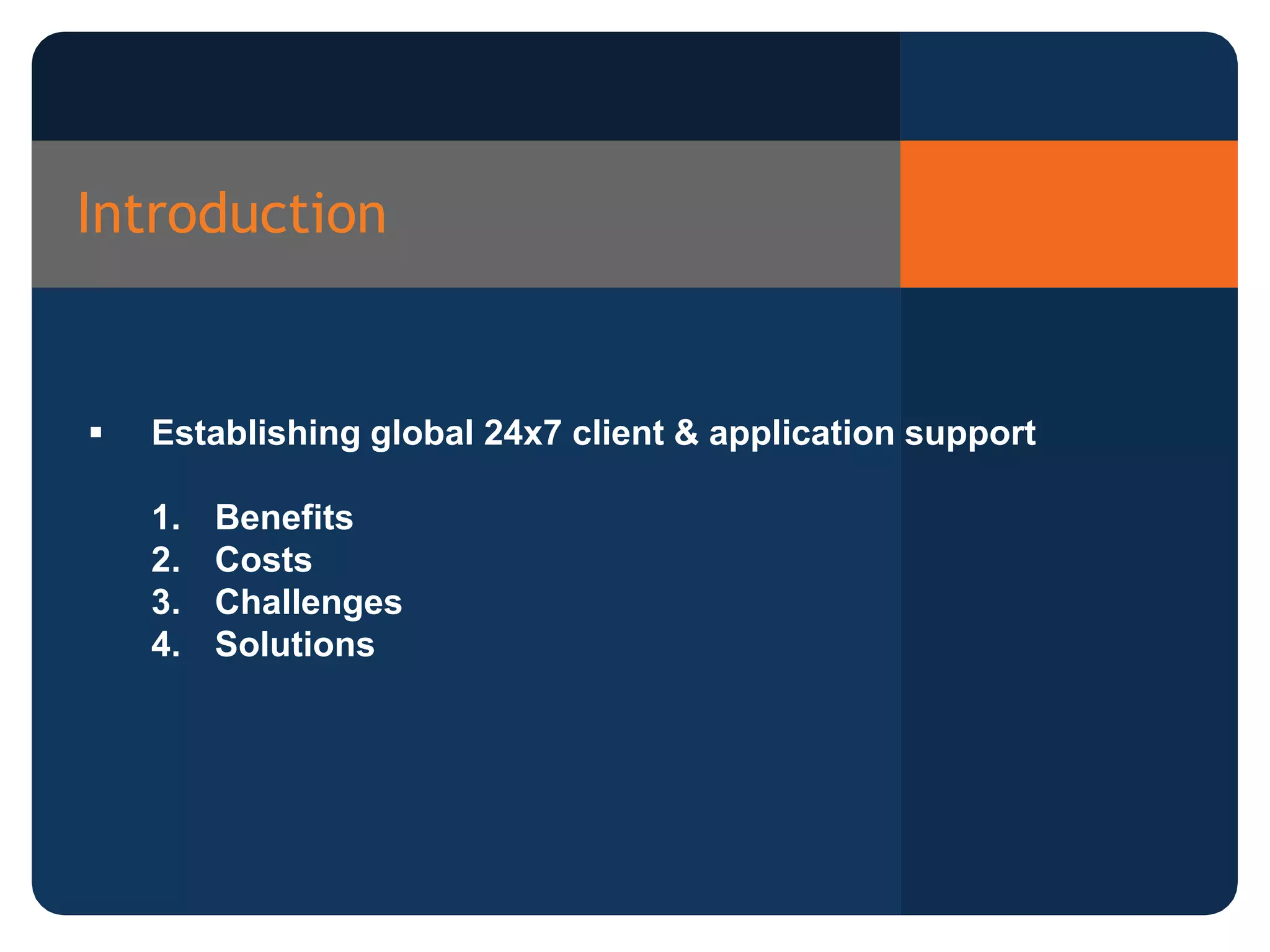 Introduction

▪ Establishing global 24x7 client & application support

1. Benefits
2. Costs
3. Challenges
4. Solutions